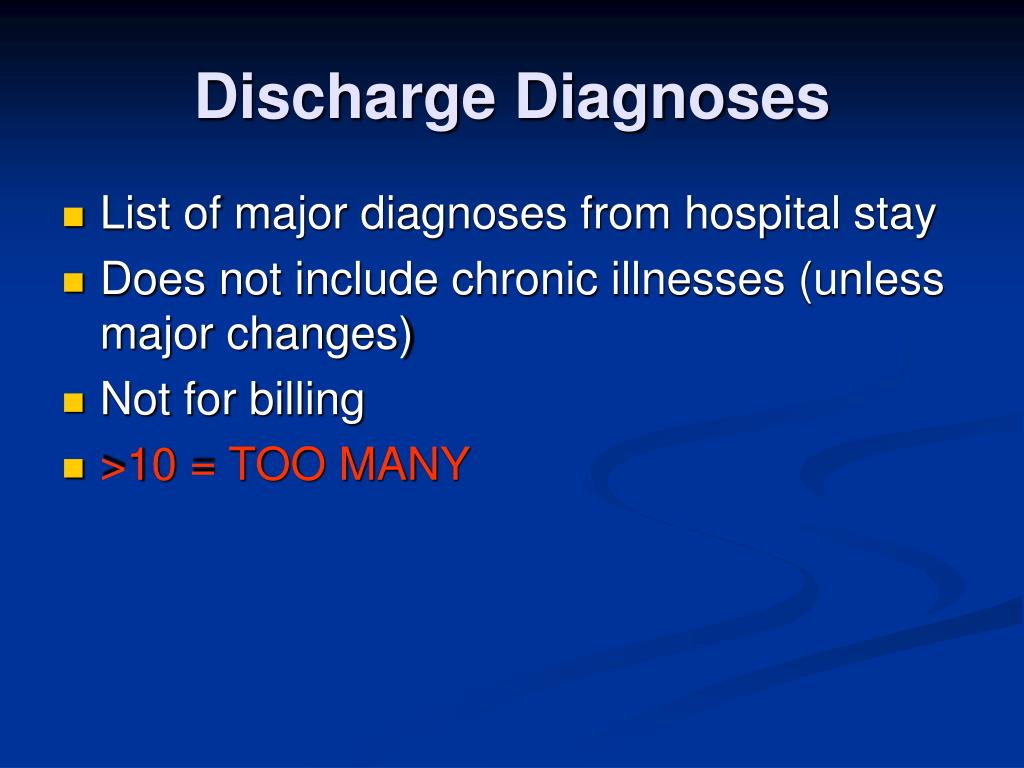 Discharge Diagnoses

- List of major diagnoses from hospital stay
- Does not include chronic illnesses (unless major changes)
- Not for billing
- >10 = TOO MANY